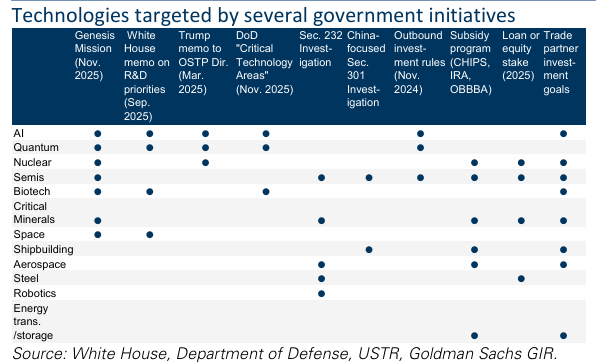 Technologies targeted by several government initiatives

| | Genesis Mission (Nov. 2025) | White House memo on R&D priorities (Sep. 2025) | Trump memo to OSTP Dir. (Mar. 2025) | DoD "Critical Technology Areas" (Nov. 2025) | Sec. 232 Investigation | China-focused Sec. 301 Investigation | Outbound investment rules (Nov. 2024) | Subsidy program (CHIPS, IRA, OBBBA) | Loan or equity stake (2025) | Trade partner investment goals |
|---|---|---|---|---|---|---|---|---|---|---|
| AI | ● | ● | ● | ● | | | ● | | | ● |
| Quantum | ● | ● | ● | ● | | | ● | | | |
| Nuclear | ● | | ● | | | | | ● | ● | ● |
| Semis | ● | | | | ● | ● | ● | ● | ● | ● |
| Biotech | ● | ● | | ● | | | | | | ● |
| Critical Minerals | ● | | | | ● | | | ● | ● | ● |
| Space | ● | ● | | | | | | | | |
| Shipbuilding | | | | | | ● | | ● | | ● |
| Aerospace | | | | | ● | | | ● | | ● |
| Steel | | | | | ● | | | | ● | |
| Robotics | | | | | ● | | | | | |
| Energy trans. /storage | | | | | | | | ● | | ● |

Source: White House, Department of Defense, USTR, Goldman Sachs GIR.